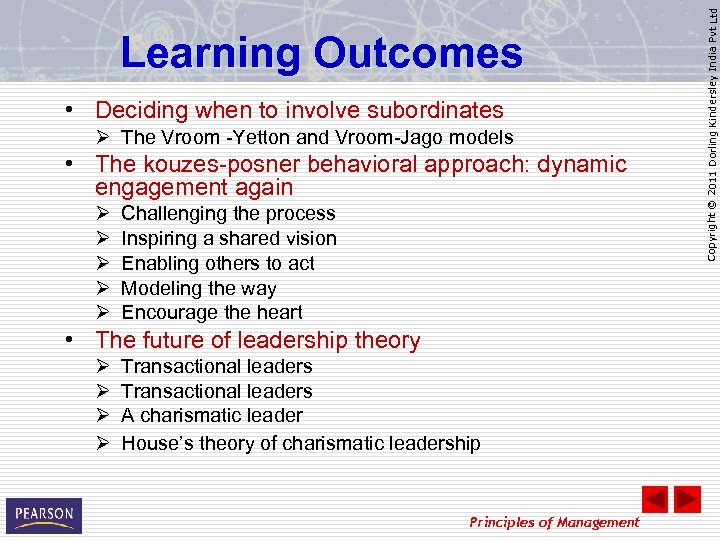 Learning Outcomes

• Deciding when to involve subordinates
➢ The Vroom -Yetton and Vroom-Jago models
• The kouzes-posner behavioral approach: dynamic engagement again
➢ Challenging the process
➢ Inspiring a shared vision
➢ Enabling others to act
➢ Modeling the way
➢ Encourage the heart
• The future of leadership theory
➢ Transactional leaders
➢ Transactional leaders
➢ A charismatic leader
➢ House's theory of charismatic leadership

Copyright © 2011 Dorling Kindersley India Pvt Ltd

PEARSON

Principles of Management